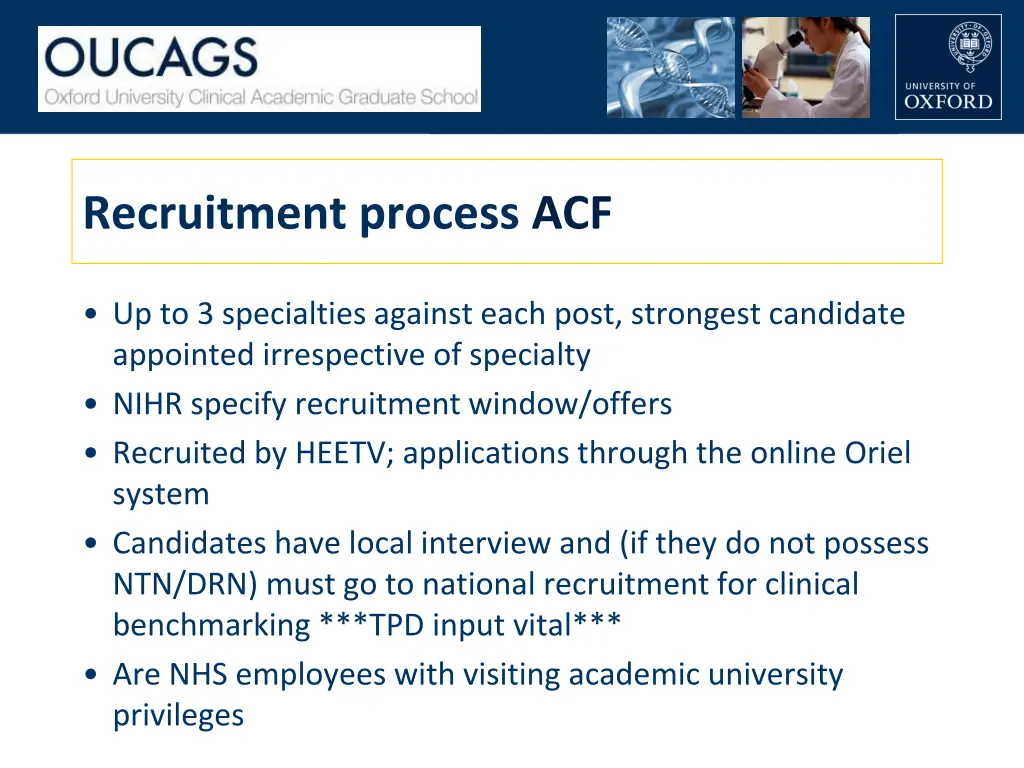 OUCAGS
Oxford University Clinical Academic Graduate School

UNIVERSITY OF
OXFORD

Recruitment process ACF

• Up to 3 specialties against each post, strongest candidate appointed irrespective of specialty
• NIHR specify recruitment window/offers
• Recruited by HEETV; applications through the online Oriel system
• Candidates have local interview and (if they do not possess NTN/DRN) must go to national recruitment for clinical benchmarking ***TPD input vital***
• Are NHS employees with visiting academic university privileges